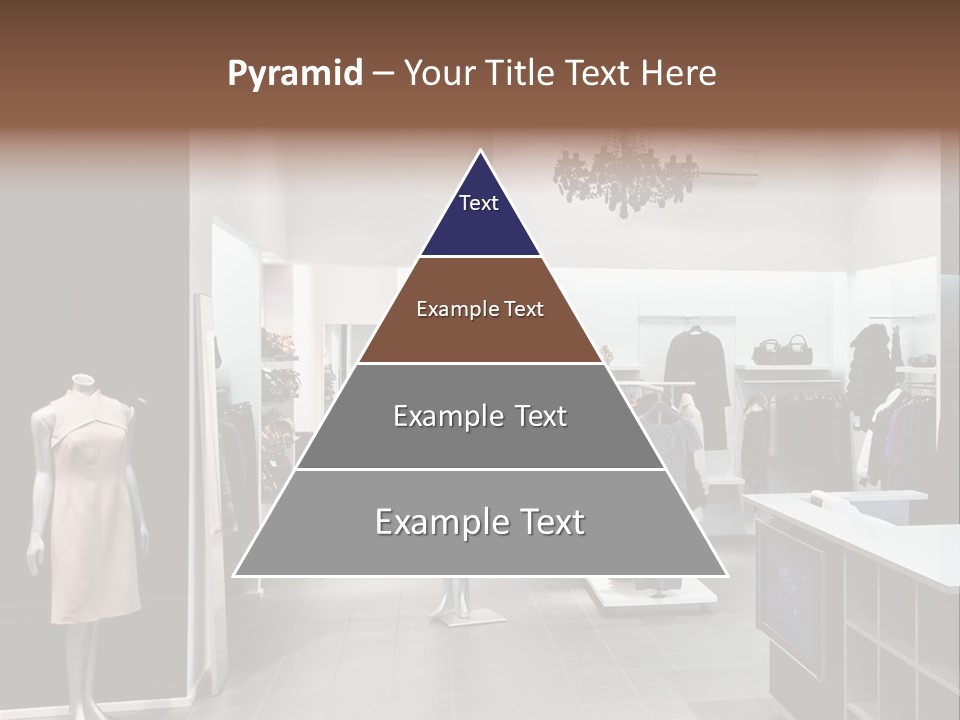 Pyramid – Your Title Text Here

Text

Example Text

Example Text

Example Text